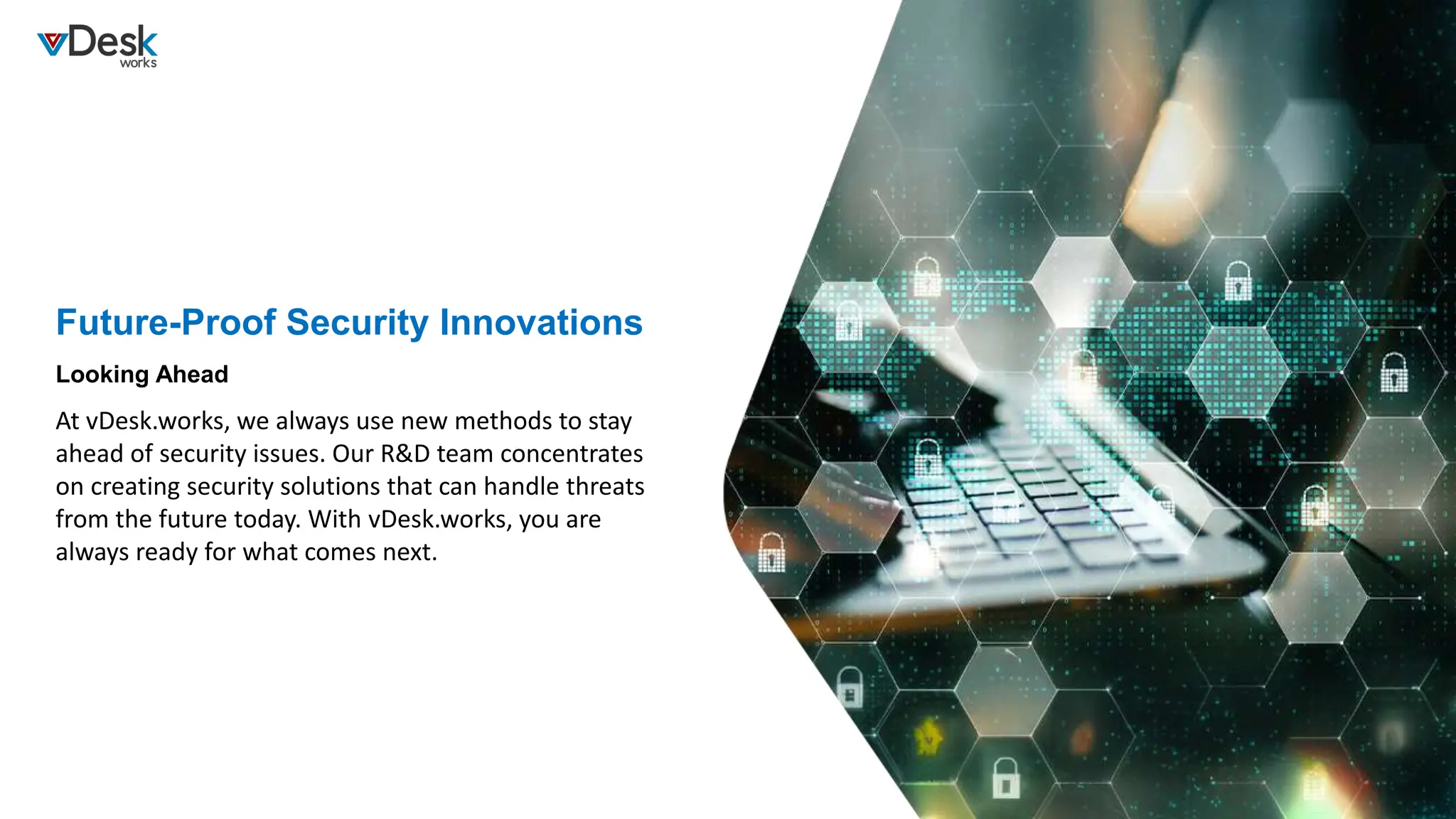 vDesk works

Future-Proof Security Innovations

Looking Ahead

At vDesk.works, we always use new methods to stay ahead of security issues. Our R&D team concentrates on creating security solutions that can handle threats from the future today. With vDesk.works, you are always ready for what comes next.